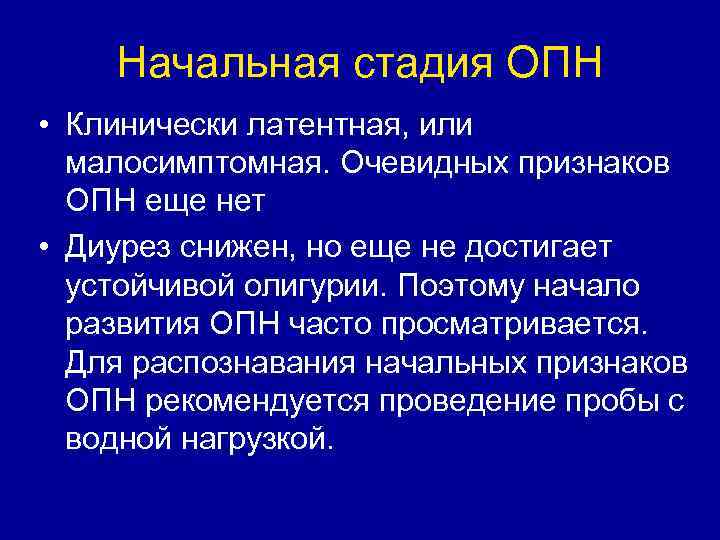 Начальная стадия ОПН

• Клинически латентная, или малосимптомная. Очевидных признаков ОПН еще нет

• Диурез снижен, но еще не достигает устойчивой олигурии. Поэтому начало развития ОПН часто просматривается. Для распознавания начальных признаков ОПН рекомендуется проведение пробы с водной нагрузкой.